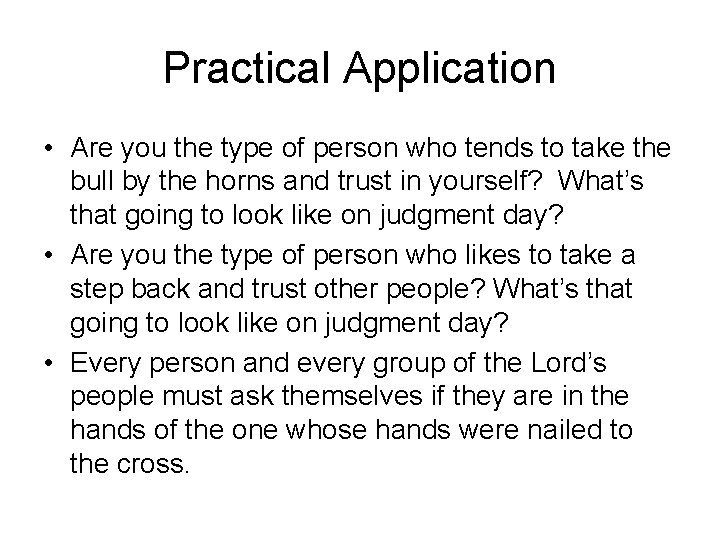 Practical Application

• Are you the type of person who tends to take the bull by the horns and trust in yourself? What's that going to look like on judgment day?
• Are you the type of person who likes to take a step back and trust other people? What's that going to look like on judgment day?
• Every person and every group of the Lord's people must ask themselves if they are in the hands of the one whose hands were nailed to the cross.